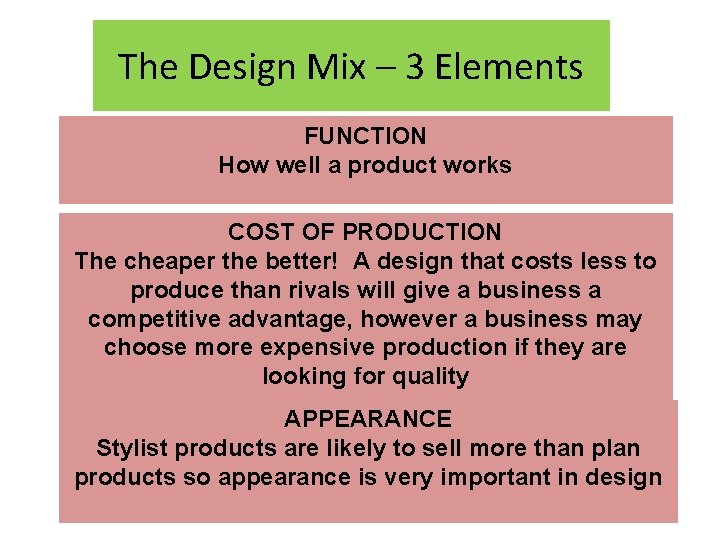 The Design Mix – 3 Elements

FUNCTION
How well a product works

COST OF PRODUCTION
The cheaper the better! A design that costs less to produce than rivals will give a business a competitive advantage, however a business may choose more expensive production if they are looking for quality

APPEARANCE
Stylist products are likely to sell more than plan products so appearance is very important in design